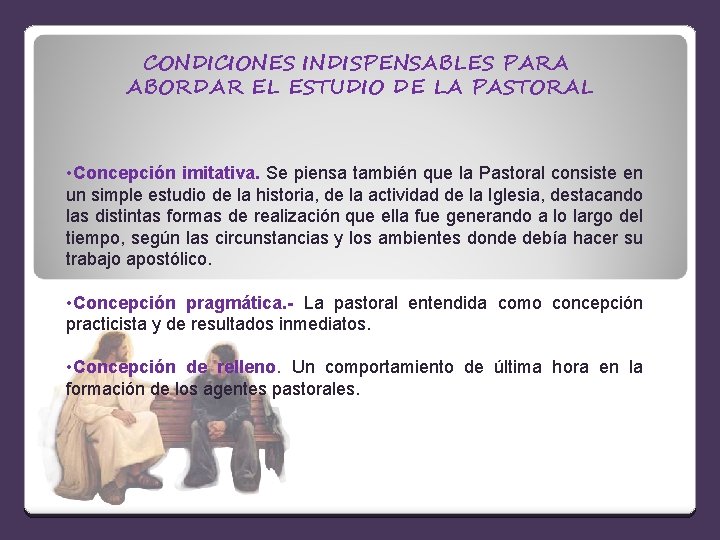 CONDICIONES INDISPENSABLES PARA ABORDAR EL ESTUDIO DE LA PASTORAL

•Concepción imitativa. Se piensa también que la Pastoral consiste en un simple estudio de la historia, de la actividad de la Iglesia, destacando las distintas formas de realización que ella fue generando a lo largo del tiempo, según las circunstancias y los ambientes donde debía hacer su trabajo apostólico.

•Concepción pragmática.- La pastoral entendida como concepción practicista y de resultados inmediatos.

•Concepción de relleno. Un comportamiento de última hora en la formación de los agentes pastorales.